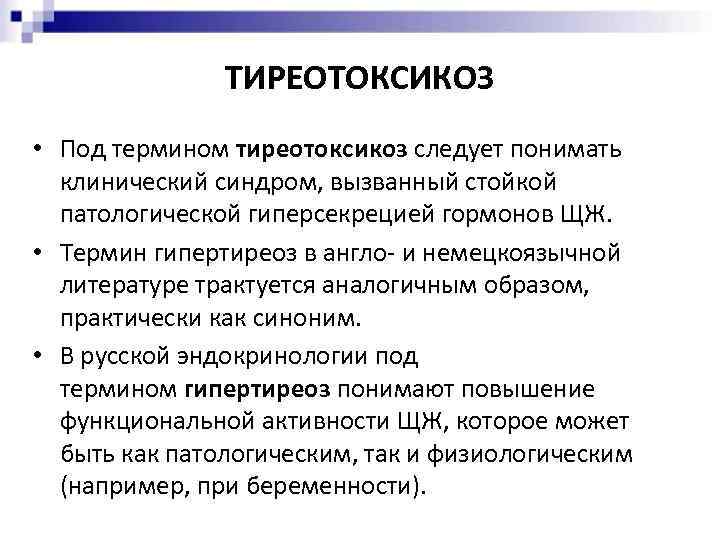 ТИРЕОТОКСИКОЗ

• Под термином тиреотоксикоз следует понимать клинический синдром, вызванный стойкой патологической гиперсекрецией гормонов ЩЖ.

• Термин гипертиреоз в англо- и немецкоязычной литературе трактуется аналогичным образом, практически как синоним.

• В русской эндокринологии под термином гипертиреоз понимают повышение функциональной активности ЩЖ, которое может быть как патологическим, так и физиологическим (например, при беременности).